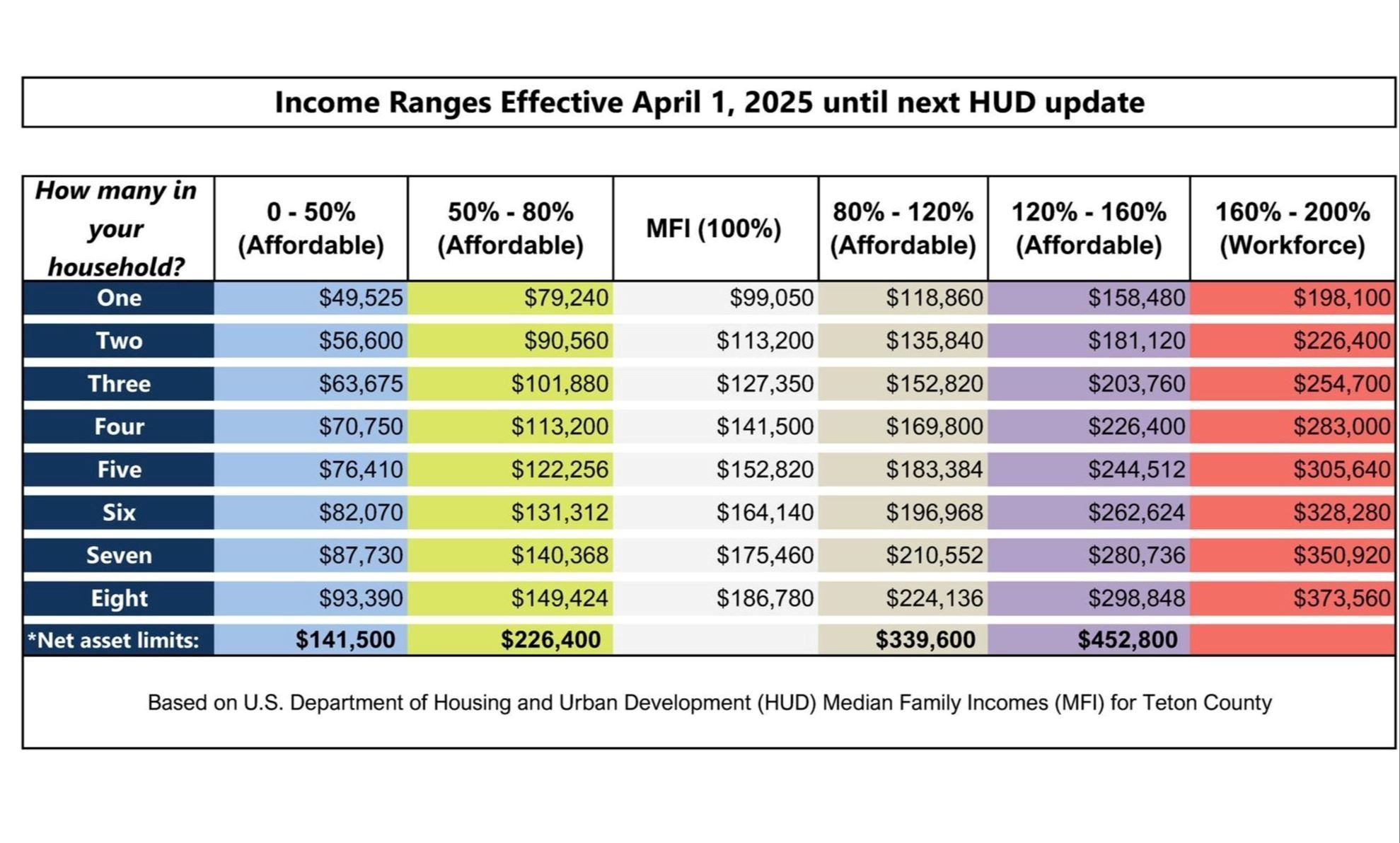 Income Ranges Effective April 1, 2025 until next HUD update

| How many in your household? | 0 - 50% (Affordable) | 50% - 80% (Affordable) | MFI (100%) | 80% - 120% (Affordable) | 120% - 160% (Affordable) | 160% - 200% (Workforce) |
|---|---|---|---|---|---|---|
| One | \$49,525 | \$79,240 | \$99,050 | \$118,860 | \$158,480 | \$198,100 |
| Two | \$56,600 | \$90,560 | \$113,200 | \$135,840 | \$181,120 | \$226,400 |
| Three | \$63,675 | \$101,880 | \$127,350 | \$152,820 | \$203,760 | \$254,700 |
| Four | \$70,750 | \$113,200 | \$141,500 | \$169,800 | \$226,400 | \$283,000 |
| Five | \$76,410 | \$122,256 | \$152,820 | \$183,384 | \$244,512 | \$305,640 |
| Six | \$82,070 | \$131,312 | \$164,140 | \$196,968 | \$262,624 | \$328,280 |
| Seven | \$87,730 | \$140,368 | \$175,460 | \$210,552 | \$280,736 | \$350,920 |
| Eight | \$93,390 | \$149,424 | \$186,780 | \$224,136 | \$298,848 | \$373,560 |
| *Net asset limits: | \$141,500 | \$226,400 | | \$339,600 | \$452,800 | |

Based on U.S. Department of Housing and Urban Development (HUD) Median Family Incomes (MFI) for Teton County